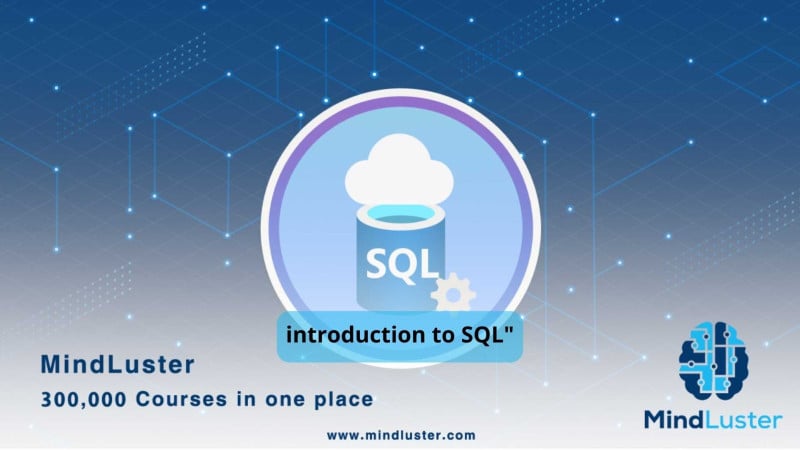 SQL

introduction to SQL"

MindLuster

300,000 Courses in one place

www.mindluster.com

MindLuster